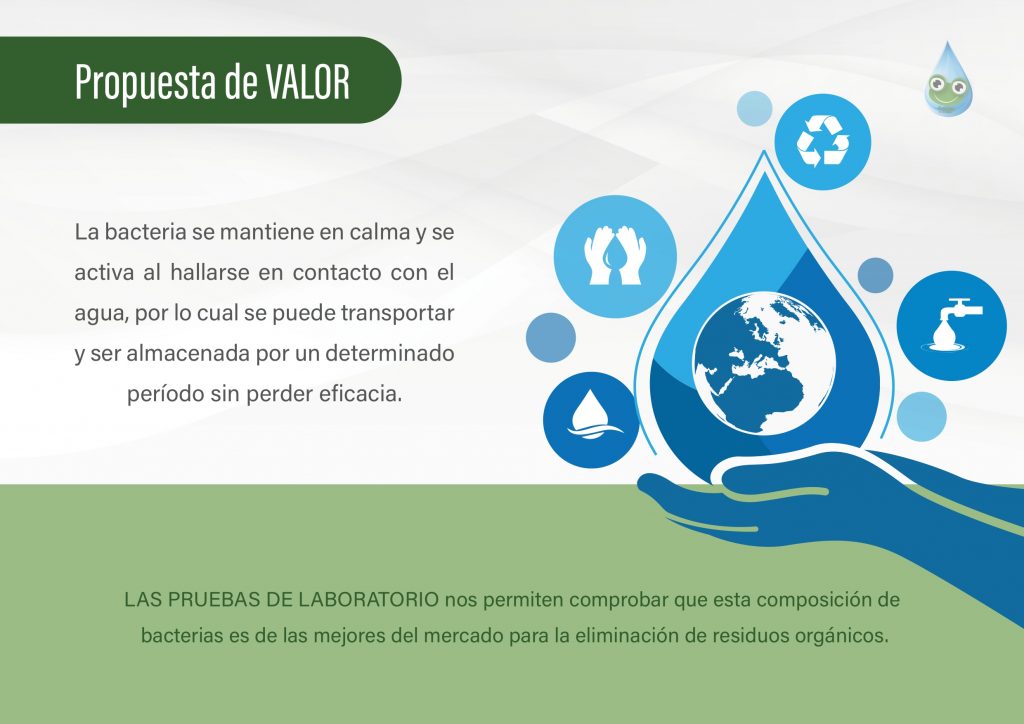 Propuesta de VALOR

La bacteria se mantiene en calma y se activa al hallarse en contacto con el agua, por lo cual se puede transportar y ser almacenada por un determinado período sin perder eficacia.

LAS PRUEBAS DE LABORATORIO nos permiten comprobar que esta composición de bacterias es de las mejores del mercado para la eliminación de residuos orgánicos.